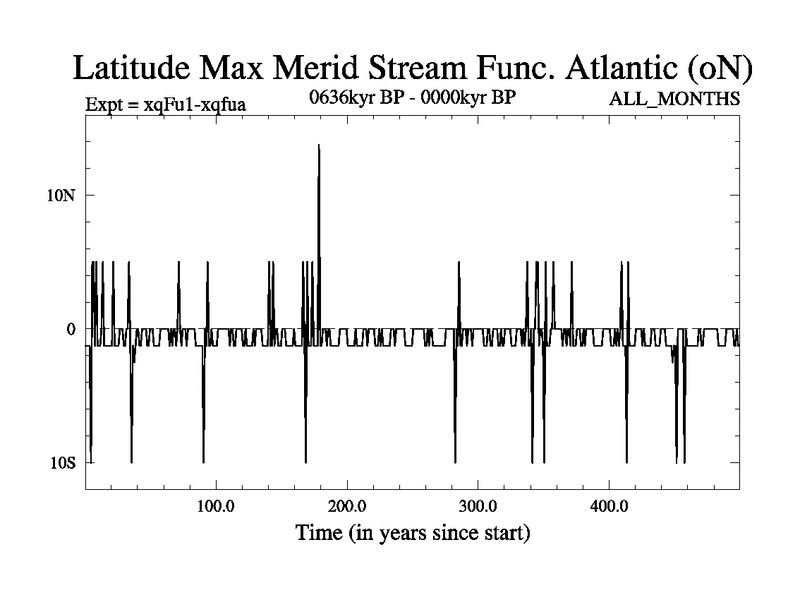 Latitude Max Merid Stream Func. Atlantic (oN)

Expt = xqFu1-xqfua

0636kyr BP - 0000kyr BP

ALL_MONTHS

10N

0

10S

100.0

200.0

300.0

400.0

Time (in years since start)